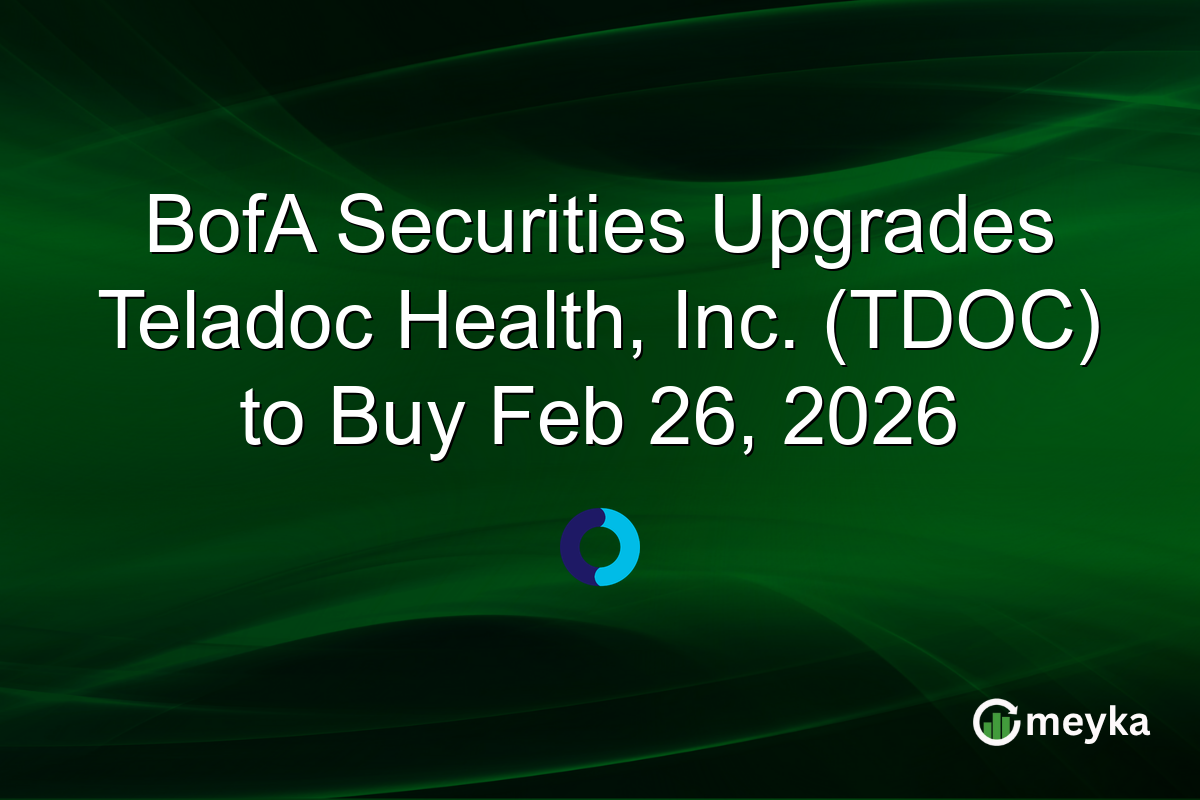 BofA Securities Upgrades Teladoc Health, Inc. (TDOC) to Buy Feb 26, 2026

meyka